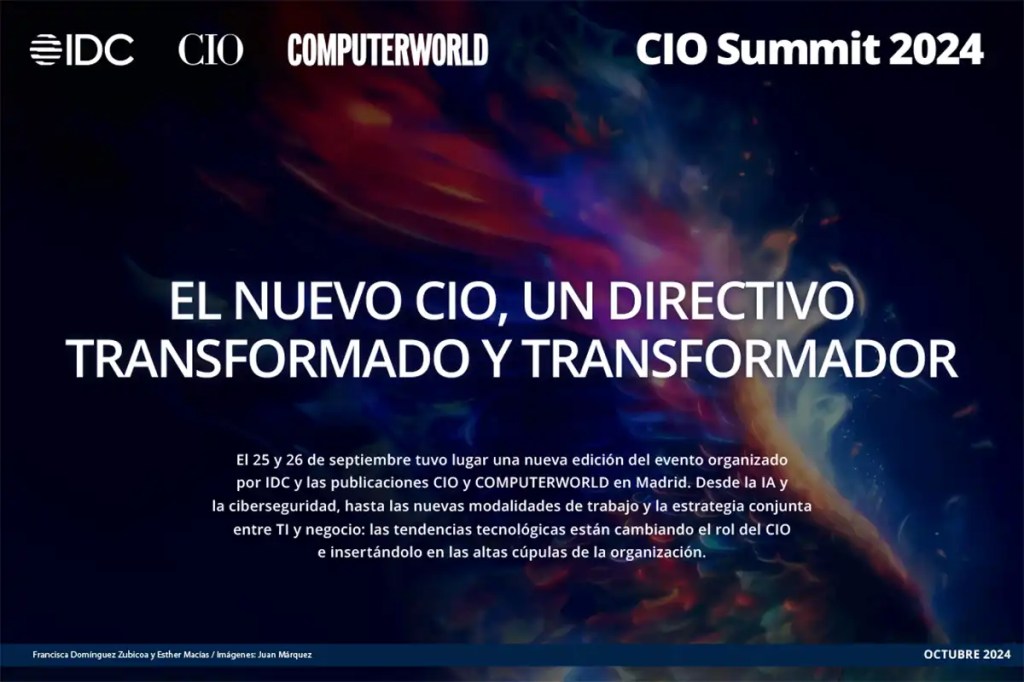 IDC CIO COMPUTERWORLD CIO Summit 2024

EL NUEVO CIO, UN DIRECTIVO TRANSFORMADO Y TRANSFORMADOR

El 25 y 26 de septiembre tuvo lugar una nueva edición del evento organizado por IDC y las publicaciones CIO y COMPUTERWORLD en Madrid. Desde la IA y la ciberseguridad, hasta las nuevas modalidades de trabajo y la estrategia conjunta entre TI y negocio: las tendencias tecnológicas están cambiando el rol del CIO e insertándolo en las altas cúpulas de la organización.

Francisca Domínguez Zubicoa y Esther Macías / Imágenes: Juan Márquez

OCTUBRE 2024